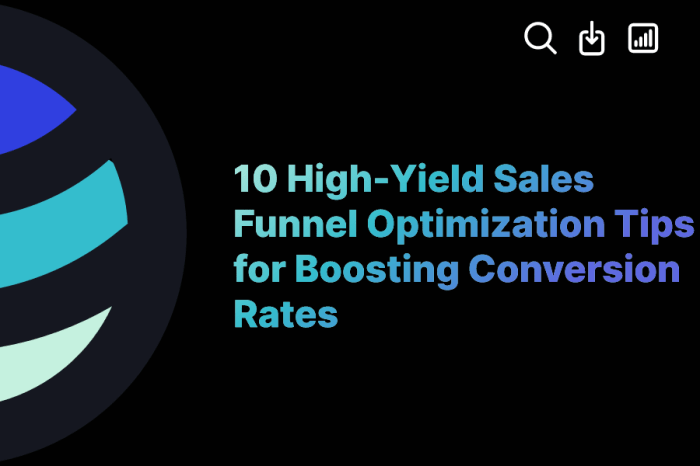 10 High-Yield Sales Funnel Optimization Tips for Boosting Conversion Rates